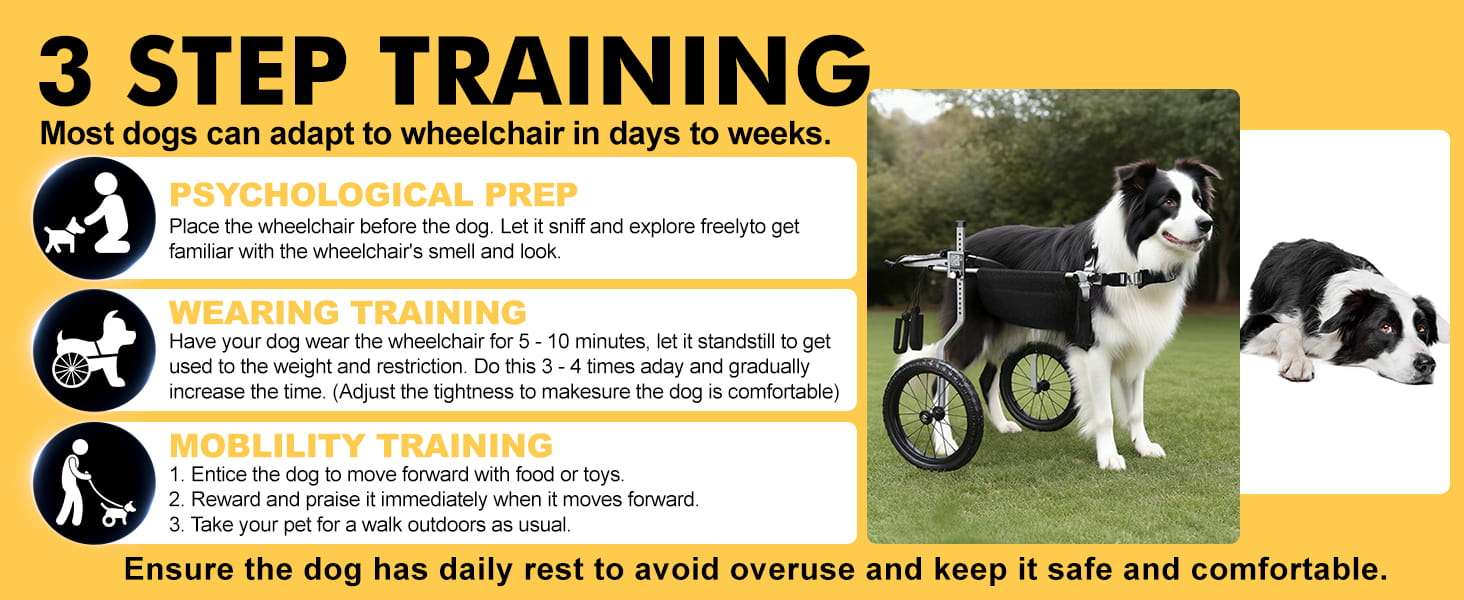 3 STEP TRAINING

Most dogs can adapt to wheelchair in days to weeks.

PSYCHOLOGICAL PREP

Place the wheelchair before the dog. Let it sniff and explore freelyto get familiar with the wheelchair's smell and look.

WEARING TRAINING

Have your dog wear the wheelchair for 5 - 10 minutes, let it standstill to get used to the weight and restriction. Do this 3 - 4 times aday and gradually increase the time. (Adjust the tightness to makesure the dog is comfortable)

MOBLILITY TRAINING

1. Entice the dog to move forward with food or toys.
2. Reward and praise it immediately when it moves forward.
3. Take your pet for a walk outdoors as usual.

Ensure the dog has daily rest to avoid overuse and keep it safe and comfortable.